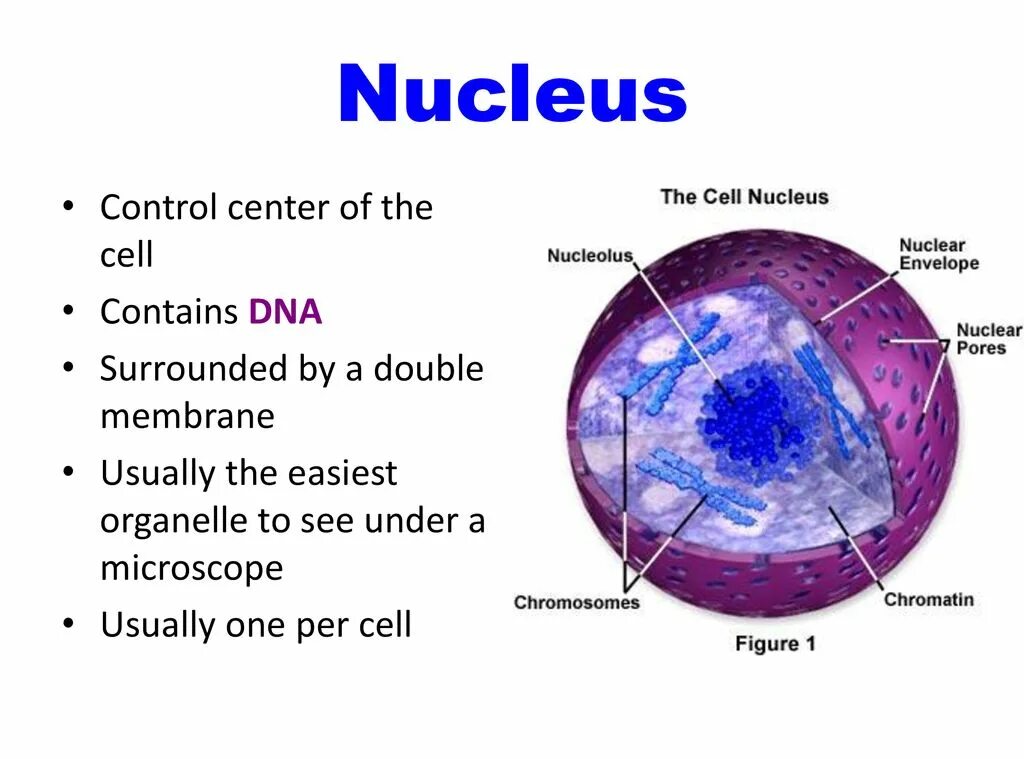 Nucleus

• Control center of the cell
• Contains DNA
• Surrounded by a double membrane
• Usually the easiest organelle to see under a microscope
• Usually one per cell

The Cell Nucleus

Nucleolus

Nuclear Envelope

Nuclear Pores

Chromosomes

Chromatin

Figure 1